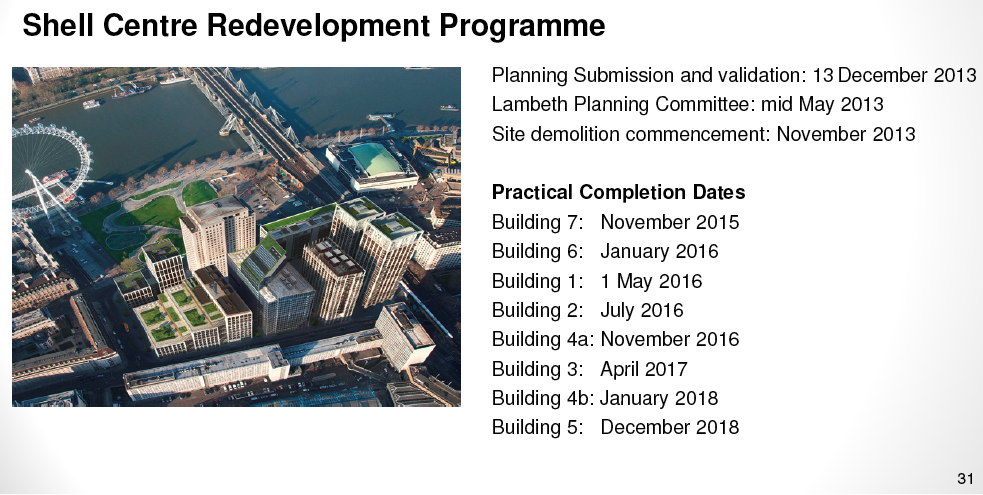 Shell Centre Redevelopment Programme

Planning Submission and validation: 13 December 2013
Lambeth Planning Committee: mid May 2013
Site demolition commencement: November 2013

Practical Completion Dates
Building 7: November 2015
Building 6: January 2016
Building 1: 1 May 2016
Building 2: July 2016
Building 4a: November 2016
Building 3: April 2017
Building 4b: January 2018
Building 5: December 2018

31